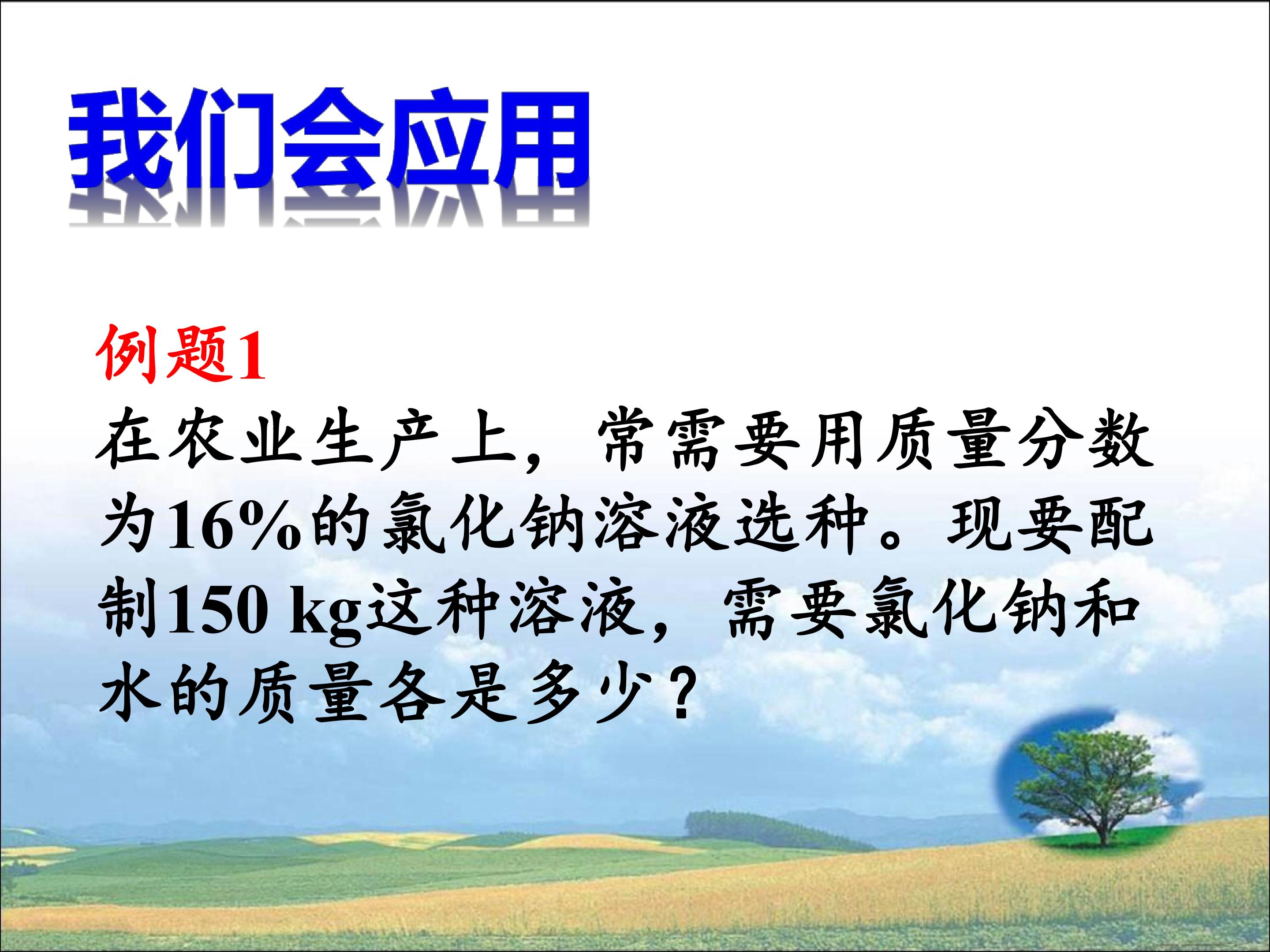 我们会应用

例题1

在农业生产上，常需要用质量分数为16%的氯化钠溶液选种。现要配制150 kg这种溶液，需要氯化钠和水的质量各是多少？